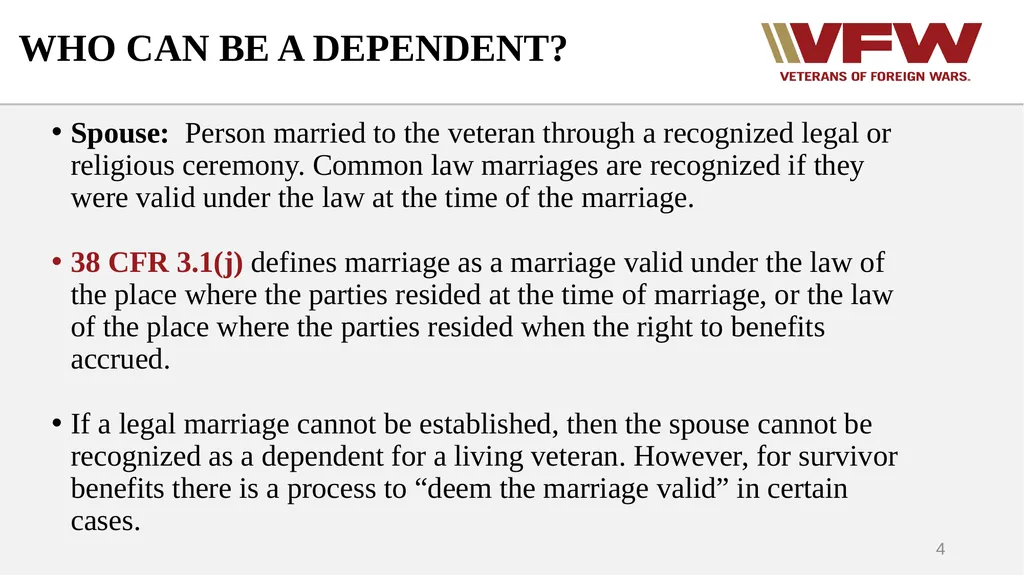 WHO CAN BE A DEPENDENT?

VFW
VETERANS OF FOREIGN WARS.

• Spouse: Person married to the veteran through a recognized legal or religious ceremony. Common law marriages are recognized if they were valid under the law at the time of the marriage.

• 38 CFR 3.1(j) defines marriage as a marriage valid under the law of the place where the parties resided at the time of marriage, or the law of the place where the parties resided when the right to benefits accrued.

• If a legal marriage cannot be established, then the spouse cannot be recognized as a dependent for a living veteran. However, for survivor benefits there is a process to “deem the marriage valid” in certain cases.

4